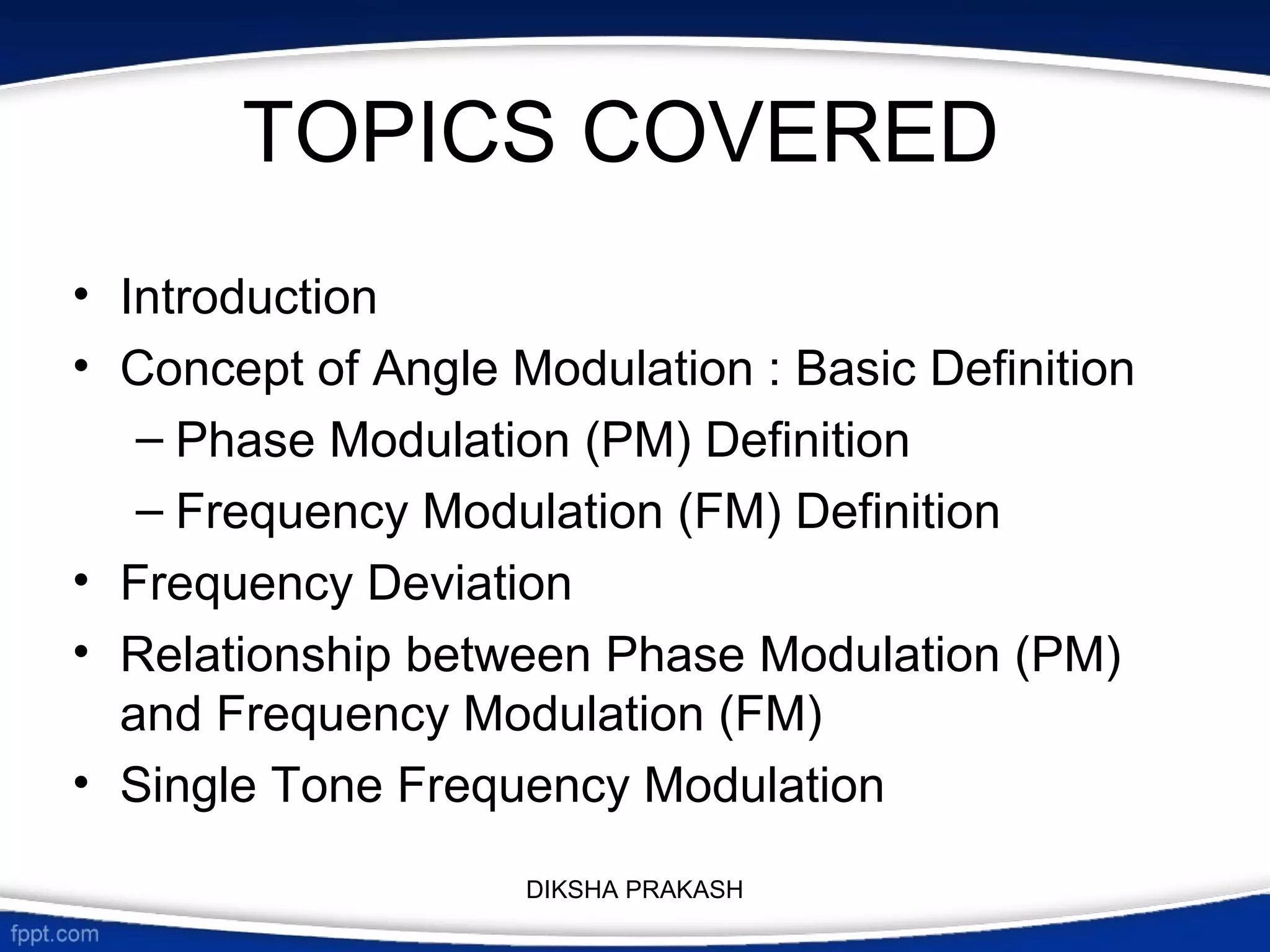 TOPICS COVERED

• Introduction
• Concept of Angle Modulation : Basic Definition
– Phase Modulation (PM) Definition
– Frequency Modulation (FM) Definition
• Frequency Deviation
• Relationship between Phase Modulation (PM) and Frequency Modulation (FM)
• Single Tone Frequency Modulation

DIKSHA PRAKASH

fppt.com